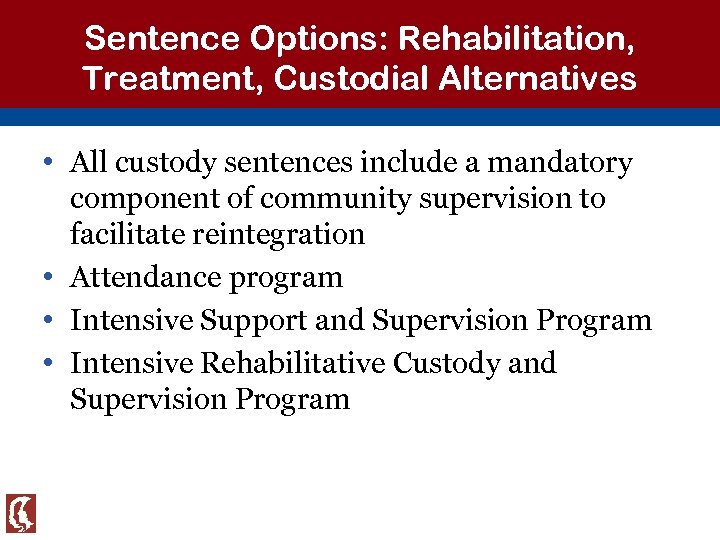 Sentence Options: Rehabilitation, Treatment, Custodial Alternatives

• All custody sentences include a mandatory component of community supervision to facilitate reintegration
• Attendance program
• Intensive Support and Supervision Program
• Intensive Rehabilitative Custody and Supervision Program